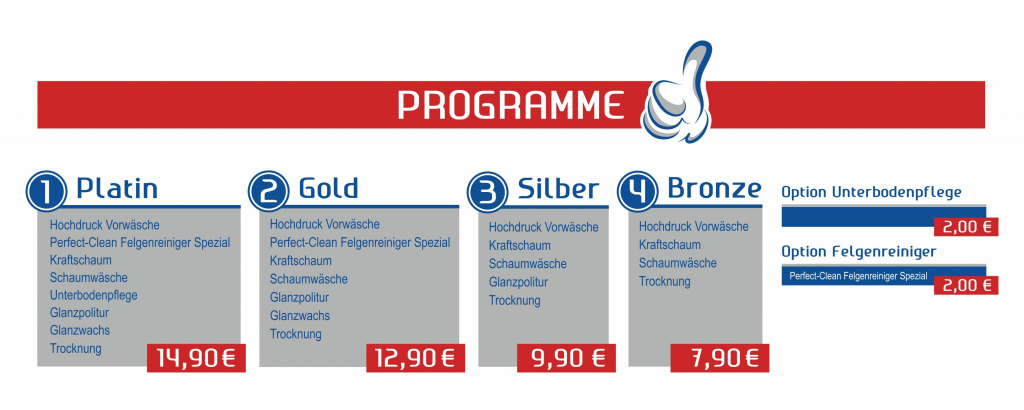 PROGRAMME

1 Platin
Hochdruck Vorwäsche
Perfect-Clean Felgenreiniger Spezial
Kraftschaum
Schaumwäsche
Unterbodenpflege
Glanzpolitur
Glanzwachs
Trocknung
14,90 €

2 Gold
Hochdruck Vorwäsche
Perfect-Clean Felgenreiniger Spezial
Kraftschaum
Schaumwäsche
Glanzpolitur
Glanzwachs
Trocknung
12,90 €

3 Silber
Hochdruck Vorwäsche
Kraftschaum
Schaumwäsche
Glanzpolitur
Trocknung
9,90 €

4 Bronze
Hochdruck Vorwäsche
Kraftschaum
Schaumwäsche
Trocknung
7,90 €

Option Unterbodenpflege
2,00 €

Option Felgenreiniger
Perfect-Clean Felgenreiniger Spezial
2,00 €